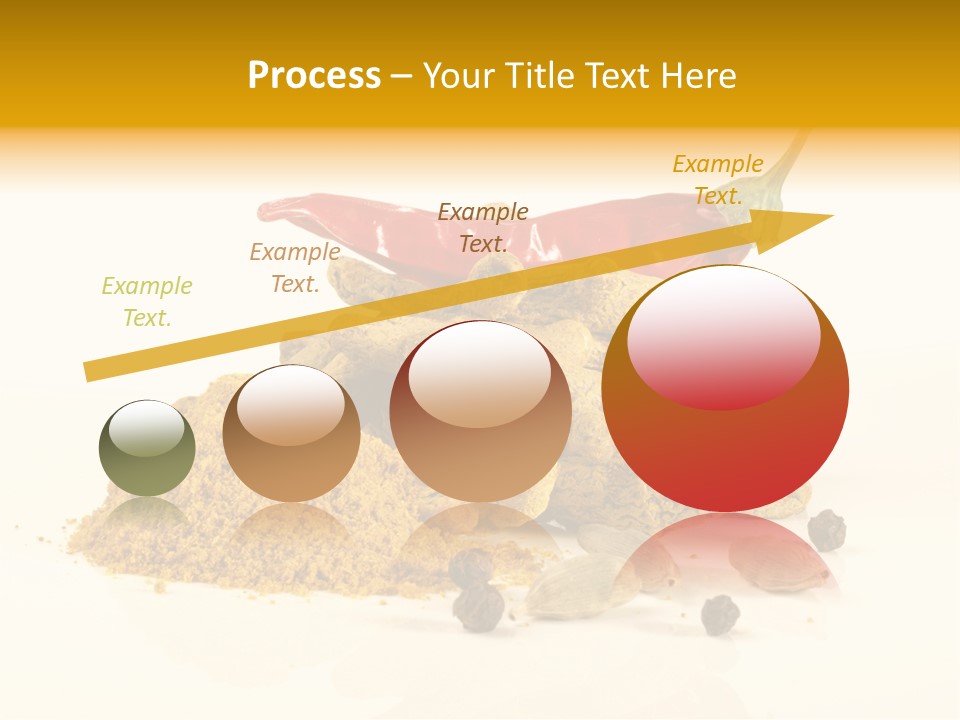 Process – Your Title Text Here

Example Text.

Example Text.

Example Text.

Example Text.